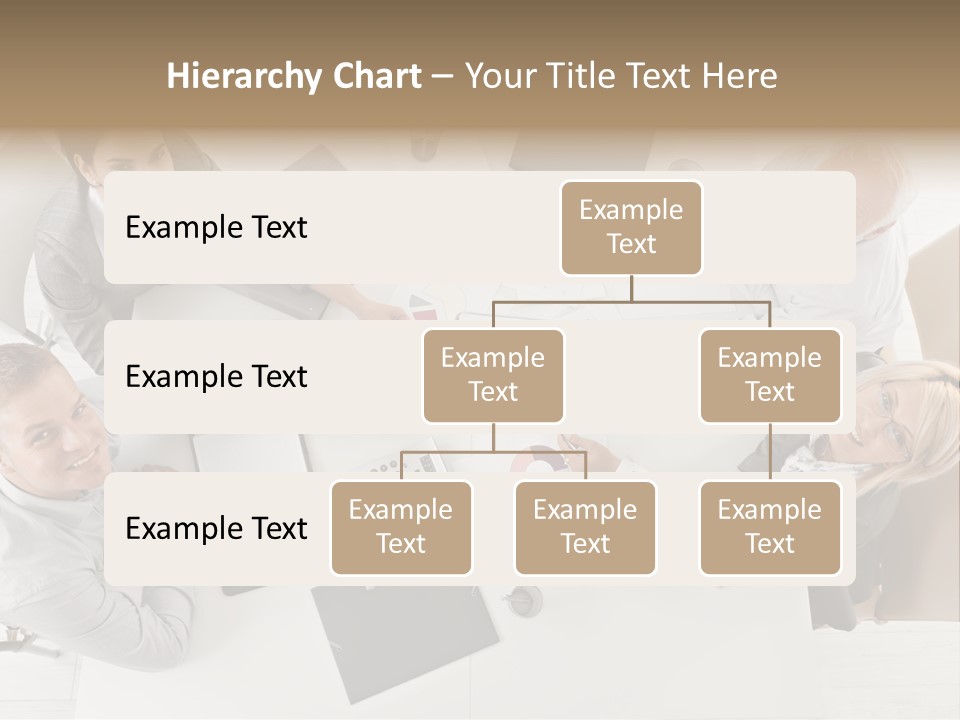 Hierarchy Chart – Your Title Text Here

Example Text

Example Text

Example Text

Example Text

Example Text

Example Text

Example Text

Example Text

Example Text